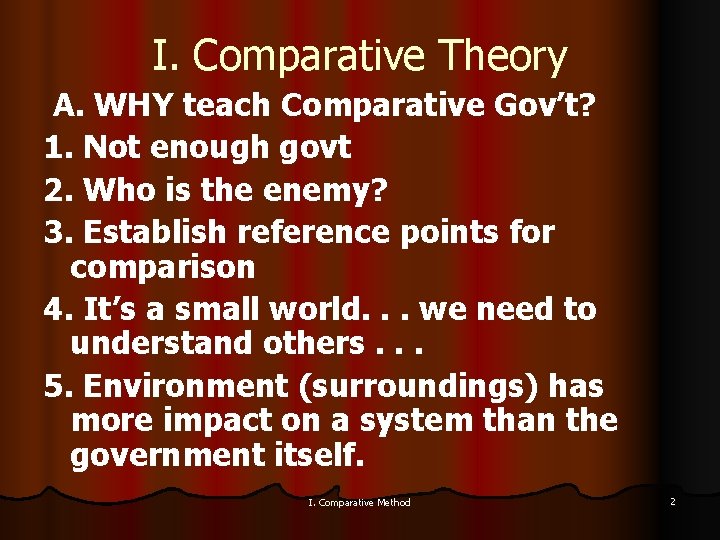 I. Comparative Theory

A. WHY teach Comparative Gov't?

1. Not enough govt

2. Who is the enemy?

3. Establish reference points for comparison

4. It's a small world. . . we need to understand others . . .

5. Environment (surroundings) has more impact on a system than the government itself.

I. Comparative Method

2